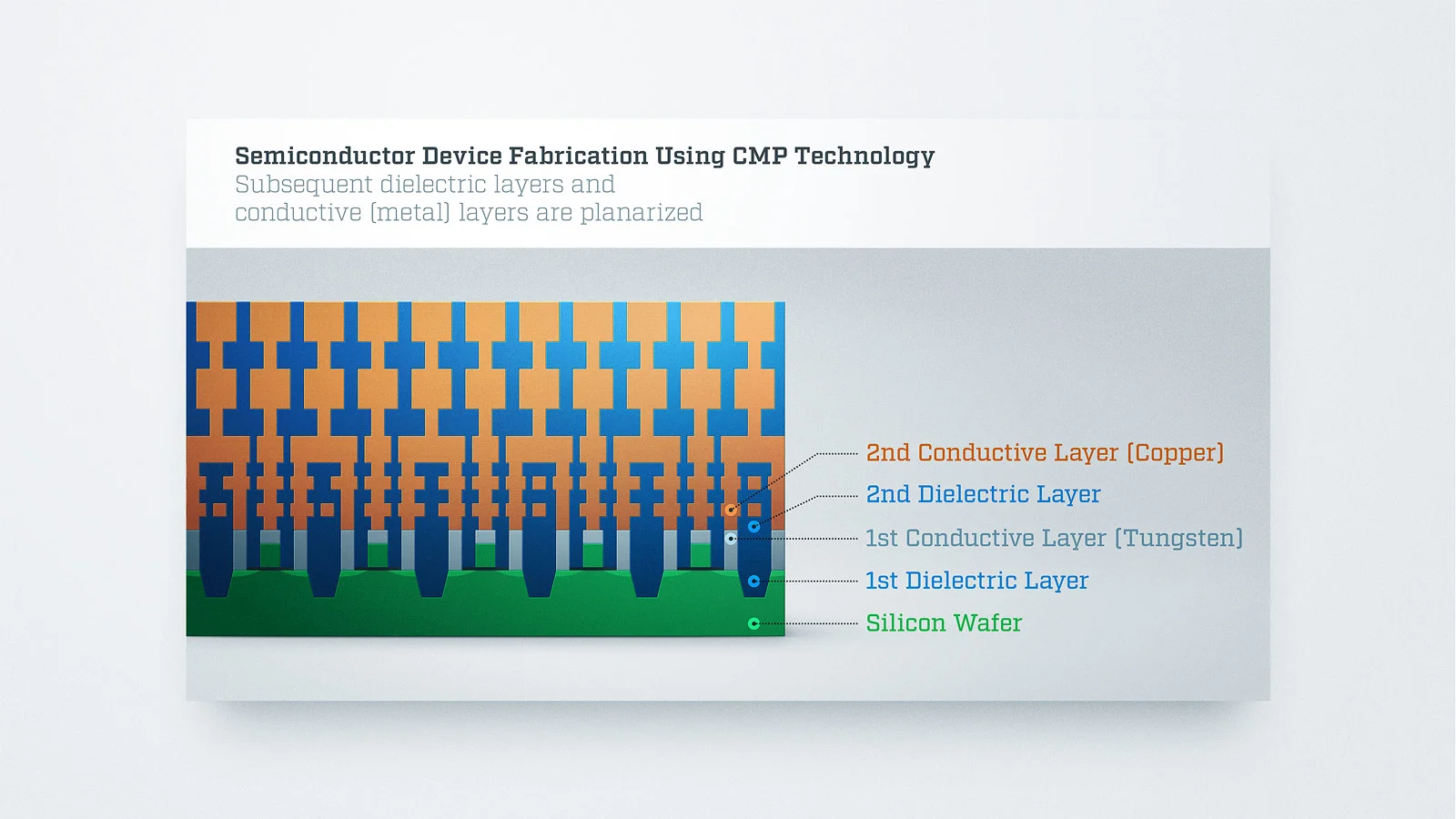 Semiconductor Device Fabrication Using CMP Technology
Subsequent dielectric layers and conductive (metal) layers are planarized

2nd Conductive Layer (Copper)
2nd Dielectric Layer
1st Conductive Layer (Tungsten)
1st Dielectric Layer
Silicon Wafer